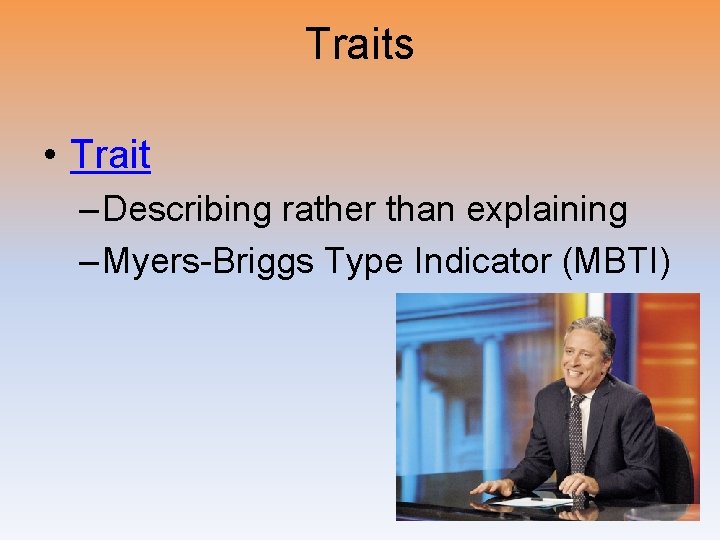 Traits

• Trait
– Describing rather than explaining
– Myers-Briggs Type Indicator (MBTI)